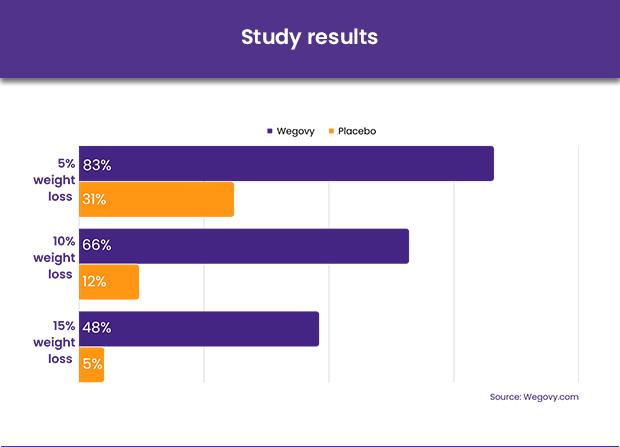 Study results

Wegovy Placebo

5% weight loss
83%
31%

10% weight loss
66%
12%

15% weight loss
48%
5%

Source: Wegovy.com